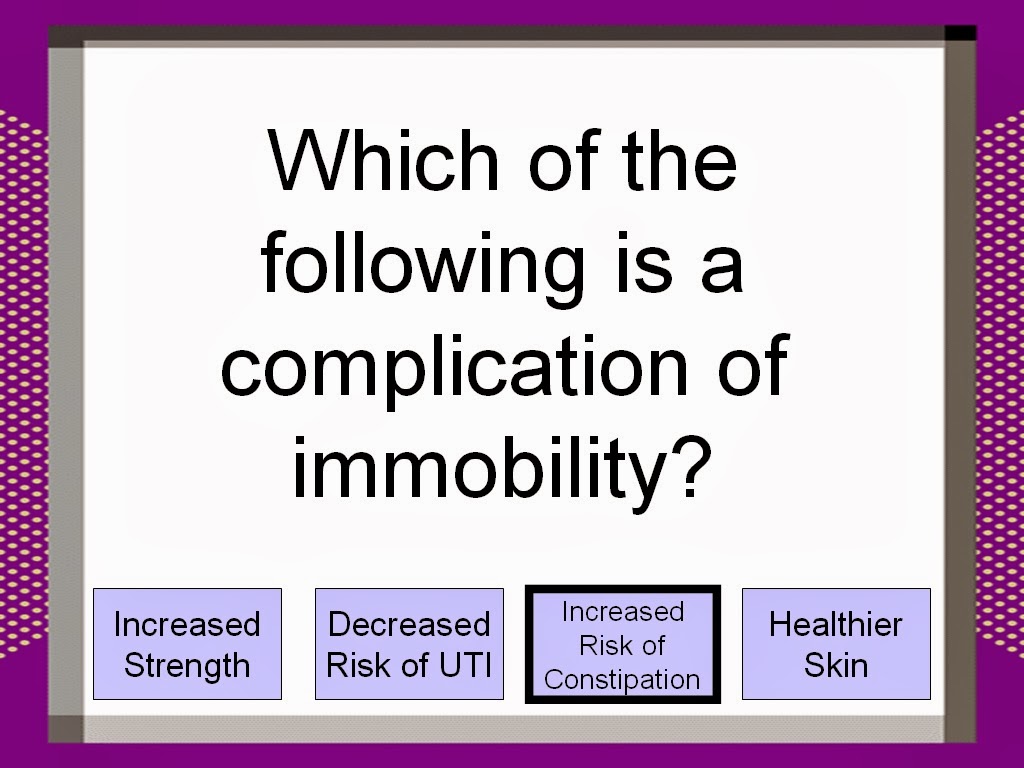 Which of the following is a complication of immobility?

Increased Strength

Decreased Risk of UTI

Increased Risk of Constipation

Healthier Skin